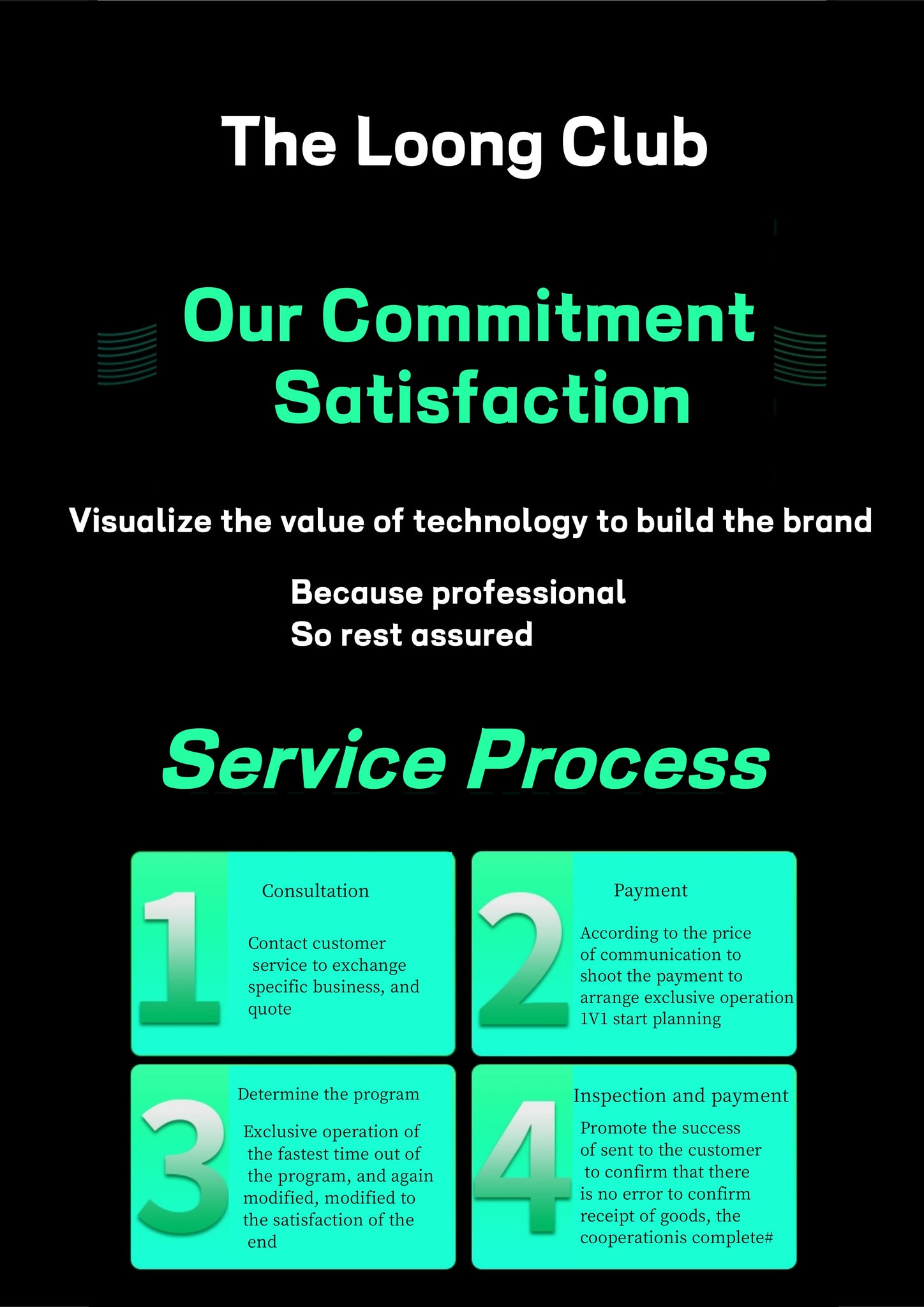 The Loong Club

Our Commitment
Satisfaction

Visualize the value of technology to build the brand

Because professional
So rest assured

Service Process

1
Consultation

Contact customer service to exchange specific business, and quote

2
Payment

According to the price of communication to shoot the payment to arrange exclusive operation 1V1 start planning

3
Determine the program

Exclusive operation of the fastest time out of the program, and again modified, modified to the satisfaction of the end

4
Inspection and payment

Promote the success of sent to the customer to confirm that there is no error to confirm receipt of goods, the cooperationis complete#